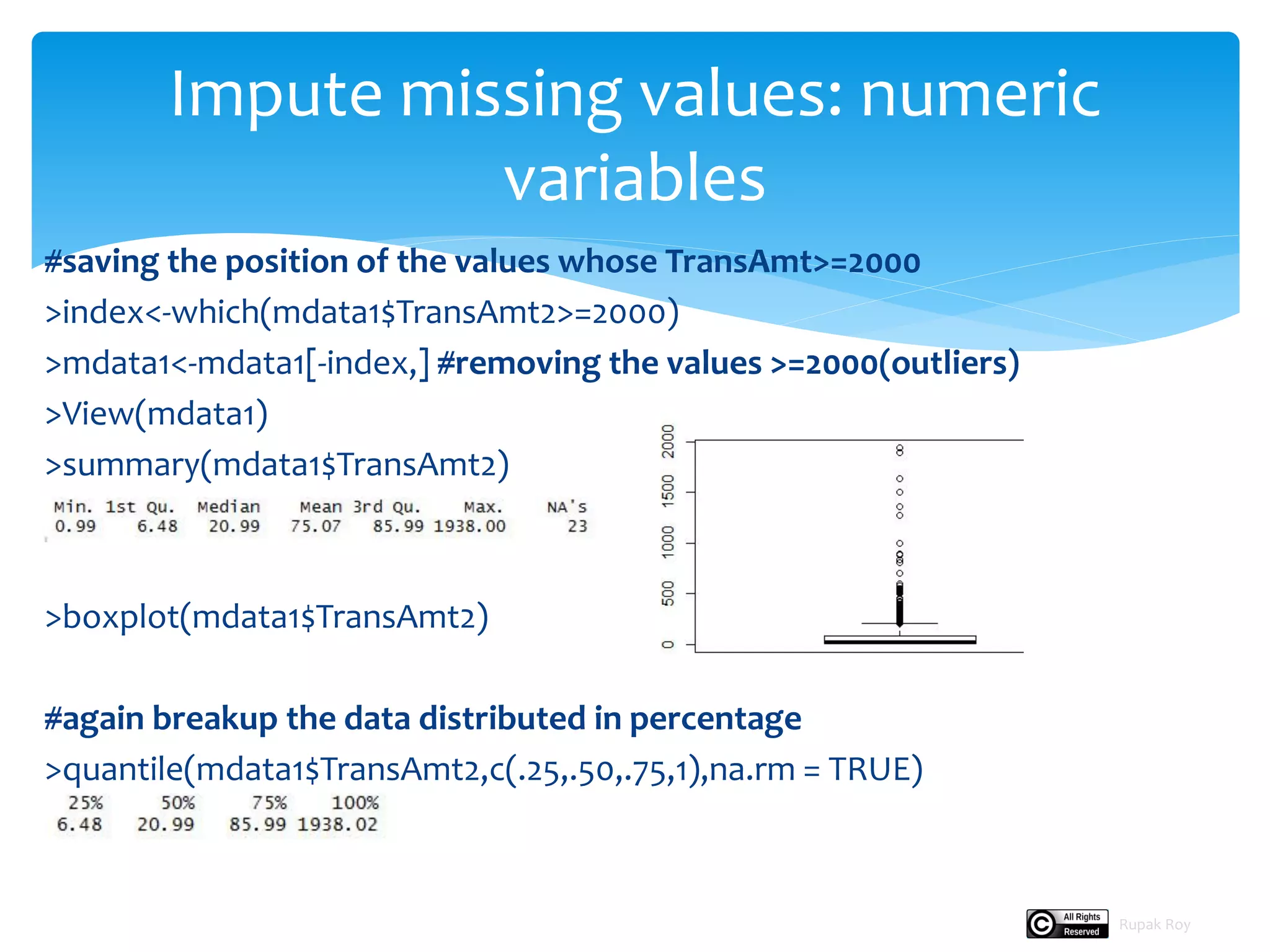 Impute missing values: numeric variables

#saving the position of the values whose TransAmt>=2000

>index<-which(mdata1$TransAmt2>=2000)

>mdata1<-mdata1[-index,] #removing the values >=2000(outliers)

>View(mdata1)

>summary(mdata1$TransAmt2)

| Min. | 1st Qu. | Median | Mean | 3rd Qu. | Max. | NA's |
|---|---|---|---|---|---|---|
| 0.99 | 6.48 | 20.99 | 75.07 | 85.99 | 1938.00 | 23 |

>boxplot(mdata1$TransAmt2)

2000
1500
1000
500
0

#again breakup the data distributed in percentage

>quantile(mdata1$TransAmt2,c(.25,.50,.75,1),na.rm = TRUE)

| 25% | 50% | 75% | 100% |
|---|---|---|---|
| 6.48 | 20.99 | 85.99 | 1938.02 |

All Rights Reserved

Rupak Roy